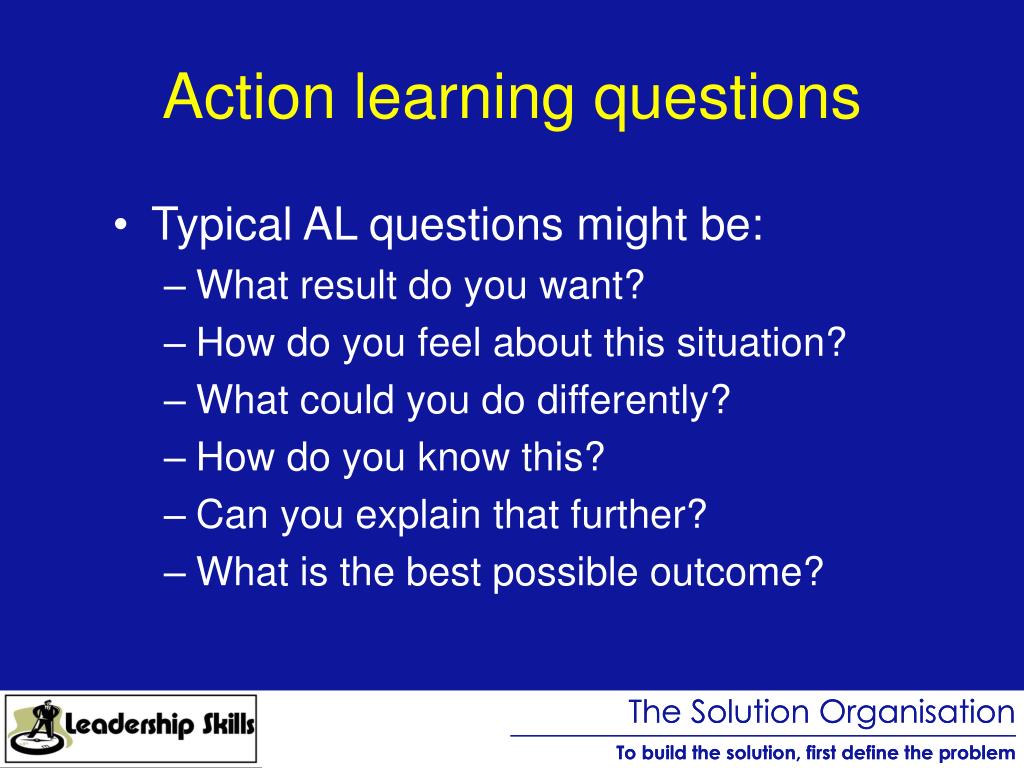 Action learning questions

• Typical AL questions might be:
– What result do you want?
– How do you feel about this situation?
– What could you do differently?
– How do you know this?
– Can you explain that further?
– What is the best possible outcome?

Leadership Skills

The Solution Organisation

To build the solution, first define the problem